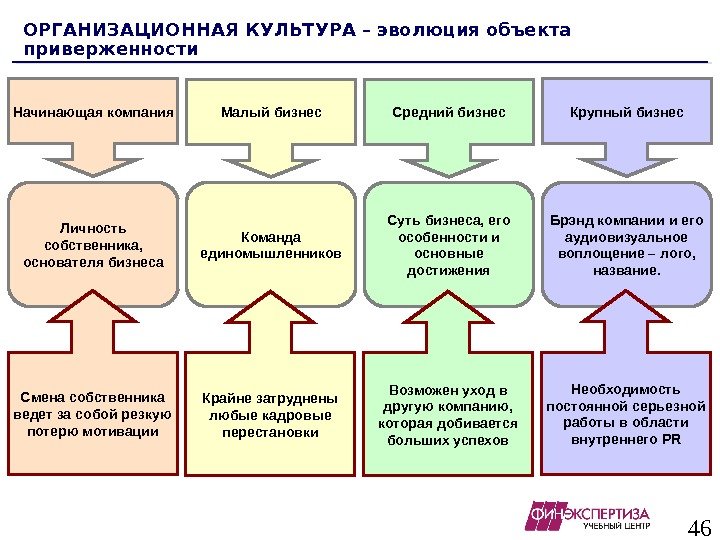 ОРГАНИЗАЦИОННАЯ КУЛЬТУРА – эволюция объекта приверженности

Начинающая компания

Малый бизнес

Средний бизнес

Крупный бизнес

Личность собственника, основателя бизнеса

Команда единомышленников

Суть бизнеса, его особенности и основные достижения

Брэнд компании и его аудиовизуальное воплощение – лого, название.

Смена собственника ведет за собой резкую потерю мотивации

Крайне затруднены любые кадровые перестановки

Возможен уход в другую компанию, которая добивается больших успехов

Необходимость постоянной серьезной работы в области внутреннего PR

ФИНЭКСПЕРТИЗА УЧЕБНЫЙ ЦЕНТР

46